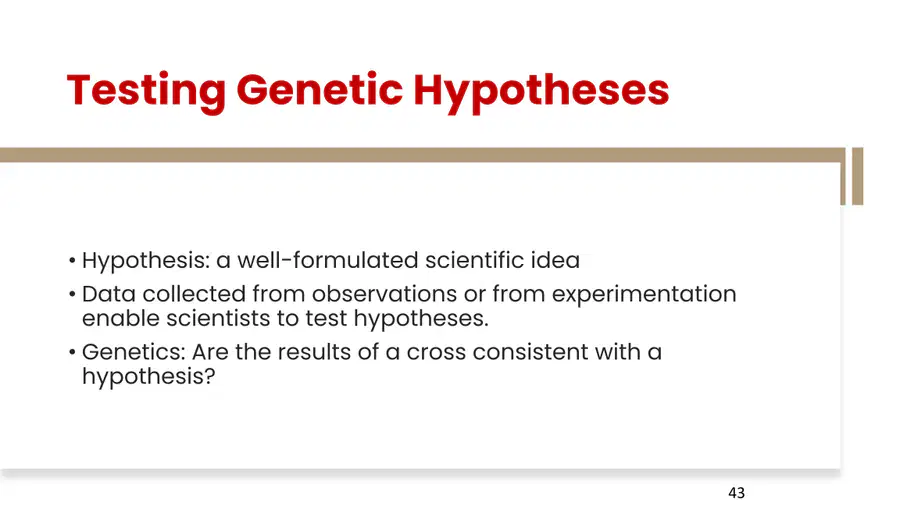 Testing Genetic Hypotheses

• Hypothesis: a well-formulated scientific idea
• Data collected from observations or from experimentation enable scientists to test hypotheses.
• Genetics: Are the results of a cross consistent with a hypothesis?

43